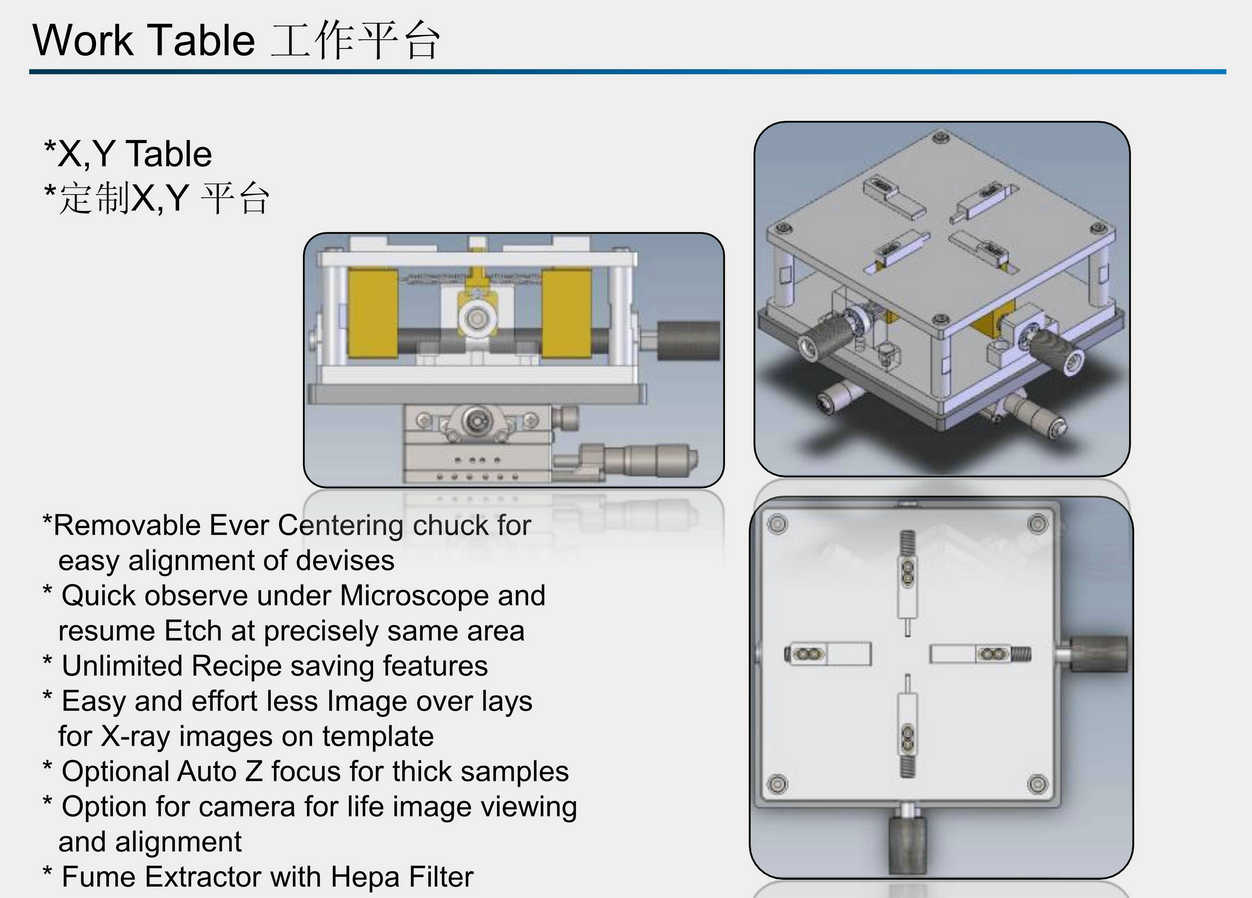 Work Table 工作平台

*X,Y Table
*定制X,Y 平台

*Removable Ever Centering chuck for easy alignment of devises
* Quick observe under Microscope and resume Etch at precisely same area
* Unlimited Recipe saving features
* Easy and effort less Image over lays for X-ray images on template
* Optional Auto Z focus for thick samples
* Option for camera for life image viewing and alignment
* Fume Extractor with Hepa Filter